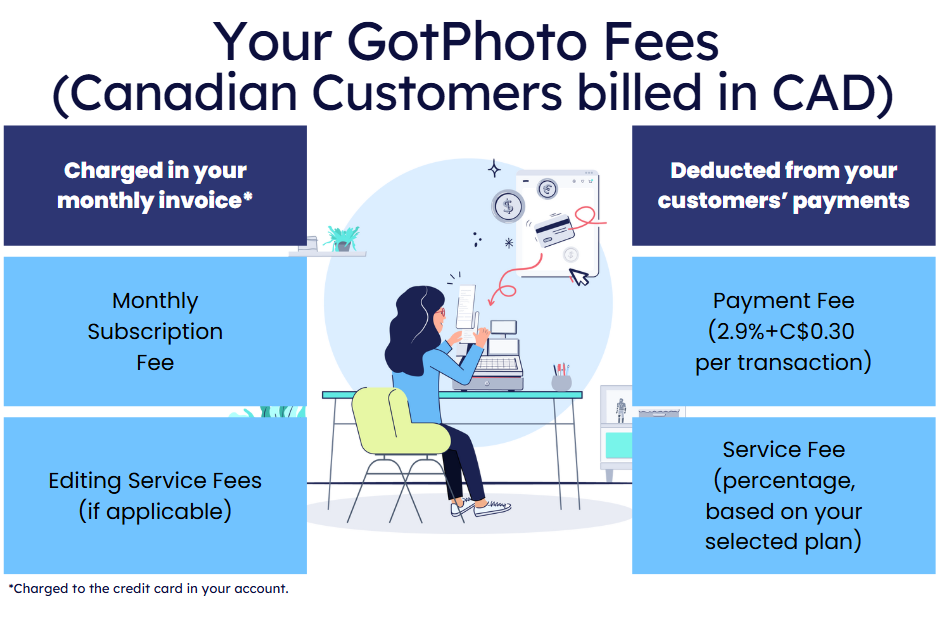 Your GotPhoto Fees
(Canadian Customers billed in CAD)

Charged in your monthly invoice*

Monthly Subscription Fee

Editing Service Fees (if applicable)

Deducted from your customers' payments

Payment Fee (2.9%+C$0.30 per transaction)

Service Fee (percentage, based on your selected plan)

*Charged to the credit card in your account.